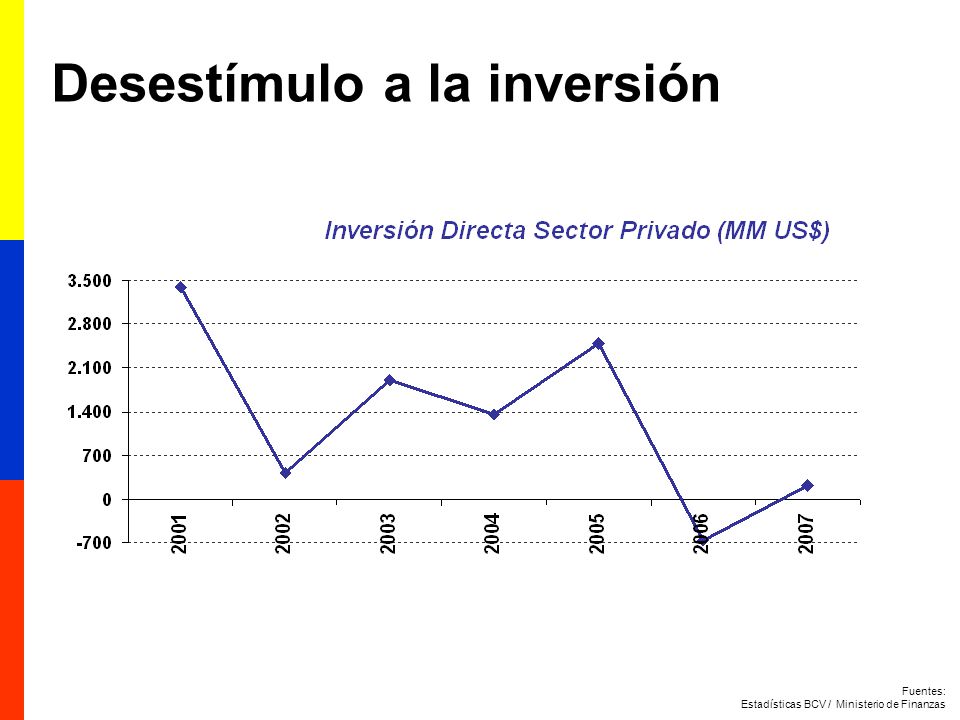 Desestímulo a la inversión

Inversión Directa Sector Privado (MM US$)

3.500
2.800
2.100
1.400
700
0
-700

2001
2002
2003
2004
2005
2006
2007

Fuentes:
Estadísticas BCV / Ministerio de Finanzas